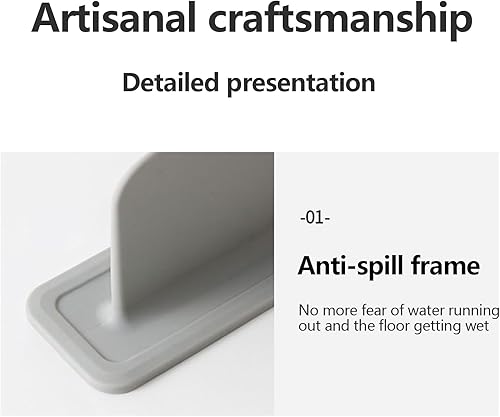 Artisanal craftsmanship

Detailed presentation

-01-

Anti-spill frame

No more fear of water running out and the floor getting wet